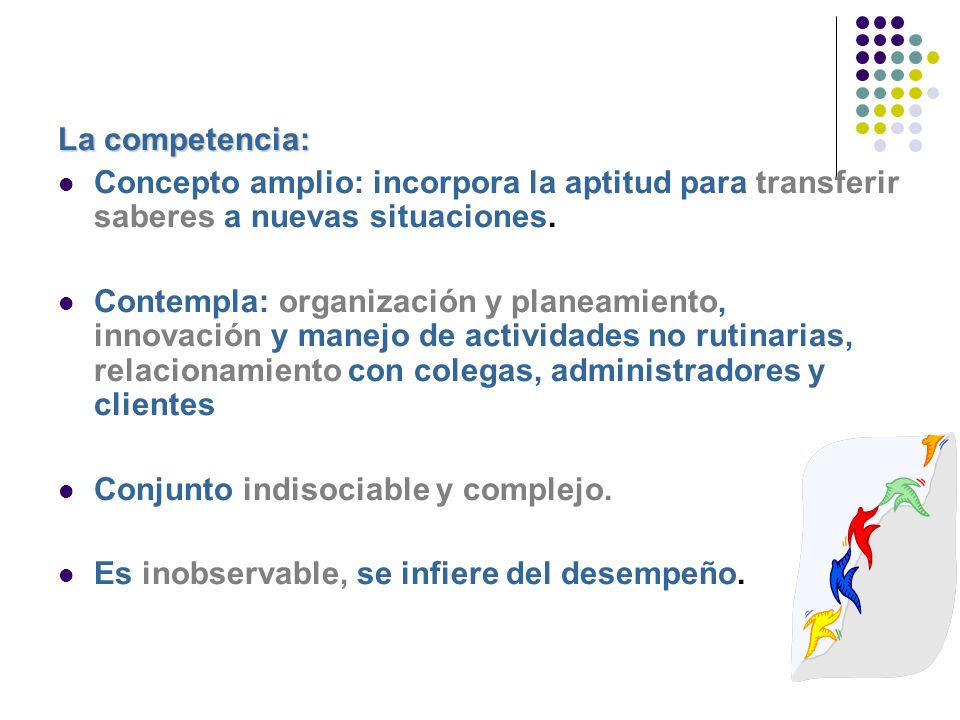 La competencia:

- Concepto amplio: incorpora la aptitud para transferir saberes a nuevas situaciones.

- Contempla: organización y planeamiento, innovación y manejo de actividades no rutinarias, relacionamiento con colegas, administradores y clientes

- Conjunto indisociable y complejo.

- Es inobservable, se infiere del desempeño.